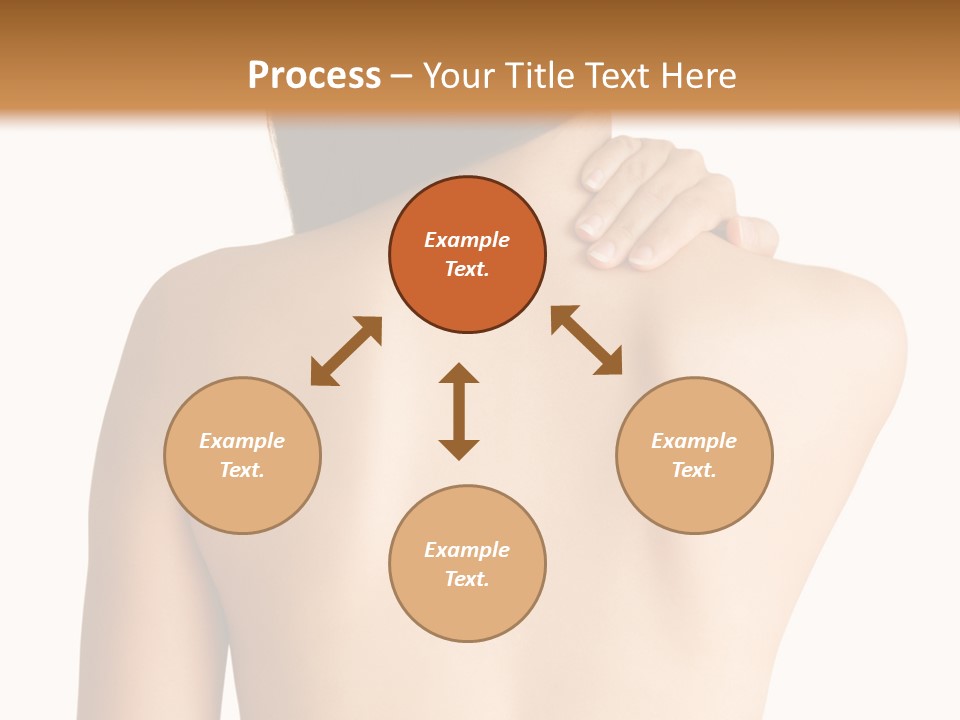 Process – Your Title Text Here

Example Text.

Example Text.

Example Text.

Example Text.